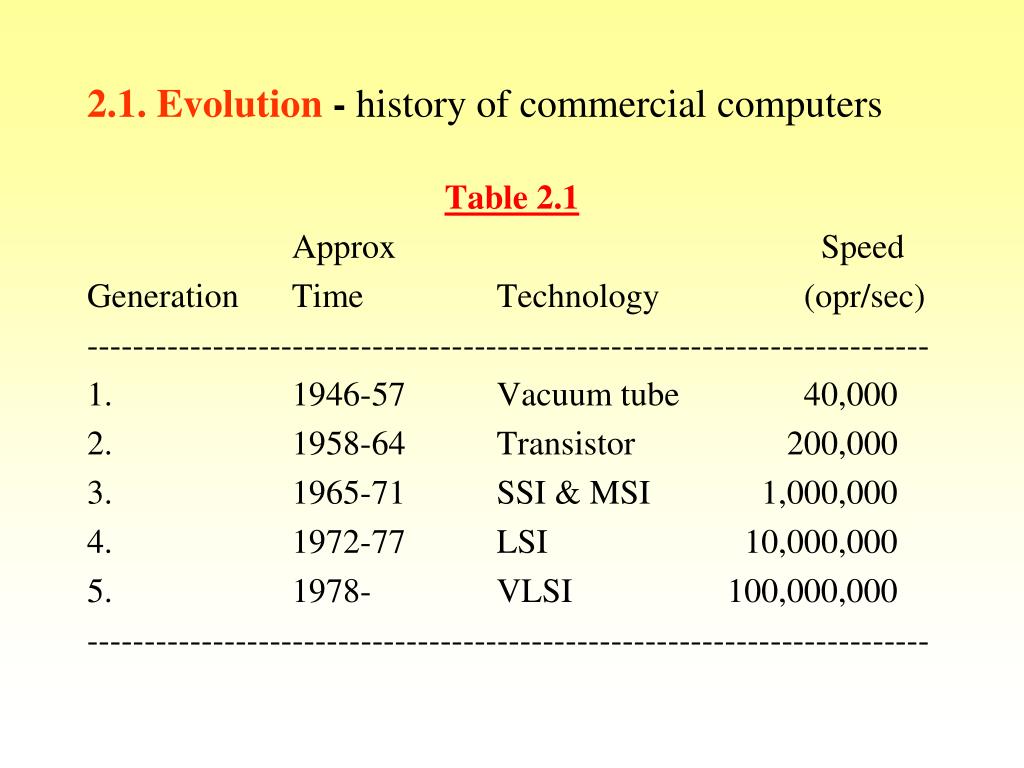 2.1. Evolution - history of commercial computers

Table 2.1

| Generation | Approx Time | Technology | Speed (opr/sec) |
|---|---|---|---|
| 1. | 1946-57 | Vacuum tube | 40,000 |
| 2. | 1958-64 | Transistor | 200,000 |
| 3. | 1965-71 | SSI & MSI | 1,000,000 |
| 4. | 1972-77 | LSI | 10,000,000 |
| 5. | 1978- | VLSI | 100,000,000 |